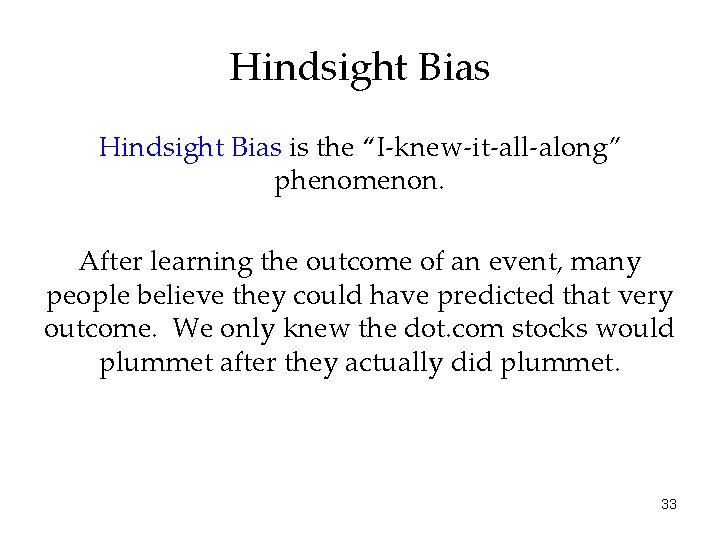 Hindsight Bias

Hindsight Bias is the "I-knew-it-all-along" phenomenon.

After learning the outcome of an event, many people believe they could have predicted that very outcome. We only knew the dot.com stocks would plummet after they actually did plummet.

33